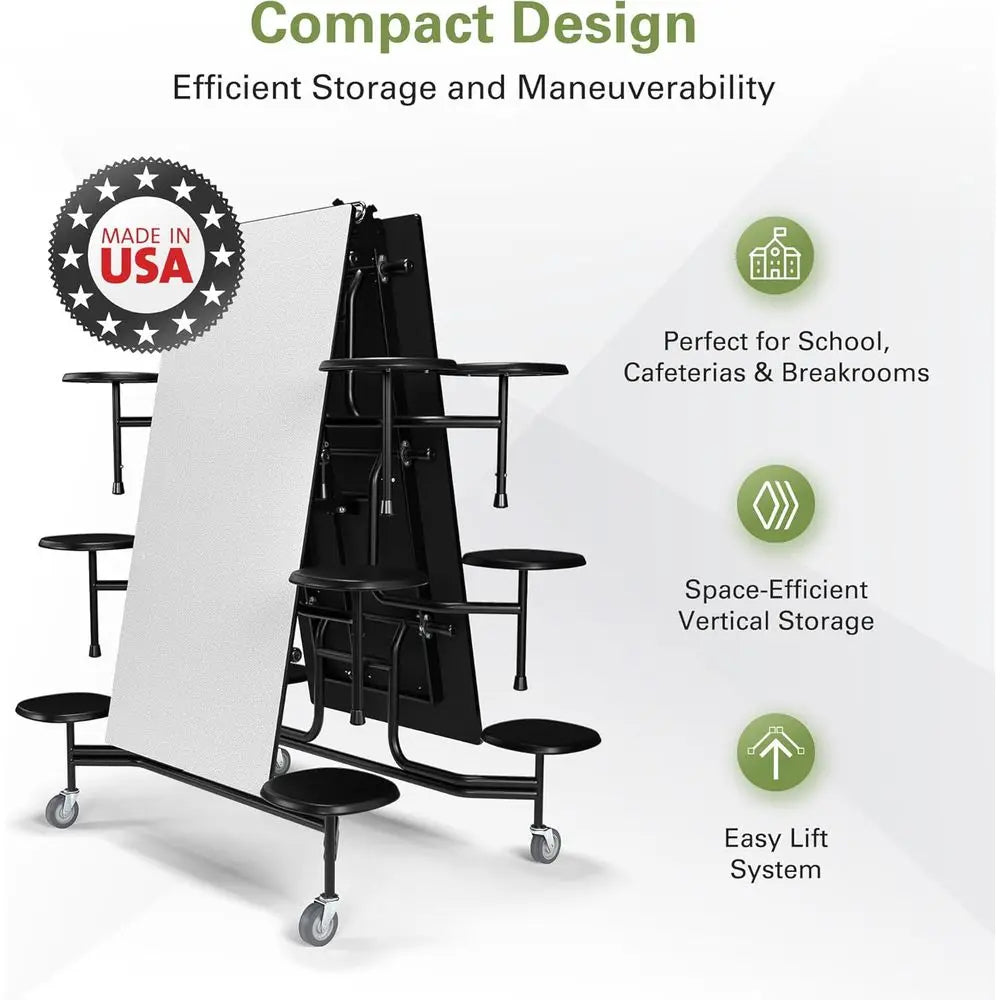 Compact Design

Efficient Storage and Maneuverability

MADE IN USA

Perfect for School, Cafeterias & Breakrooms

Space-Efficient Vertical Storage

Easy Lift System